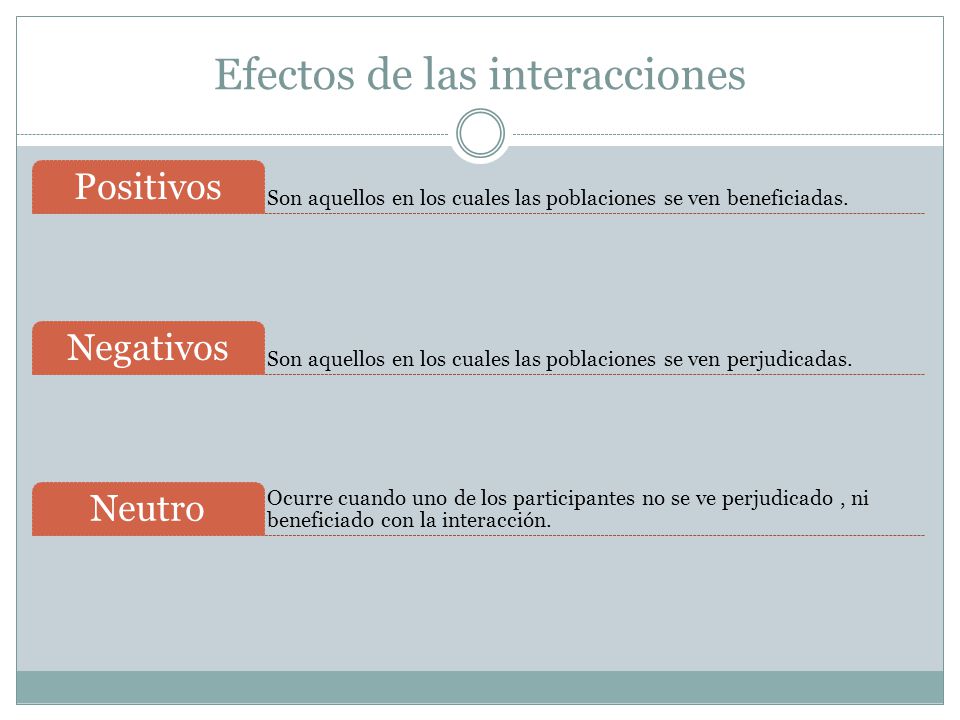 Efectos de las interacciones

Positivos

Son aquellos en los cuales las poblaciones se ven beneficiadas.

Negativos

Son aquellos en los cuales las poblaciones se ven perjudicadas.

Neutro

Ocurre cuando uno de los participantes no se ve perjudicado , ni beneficiado con la interacción.